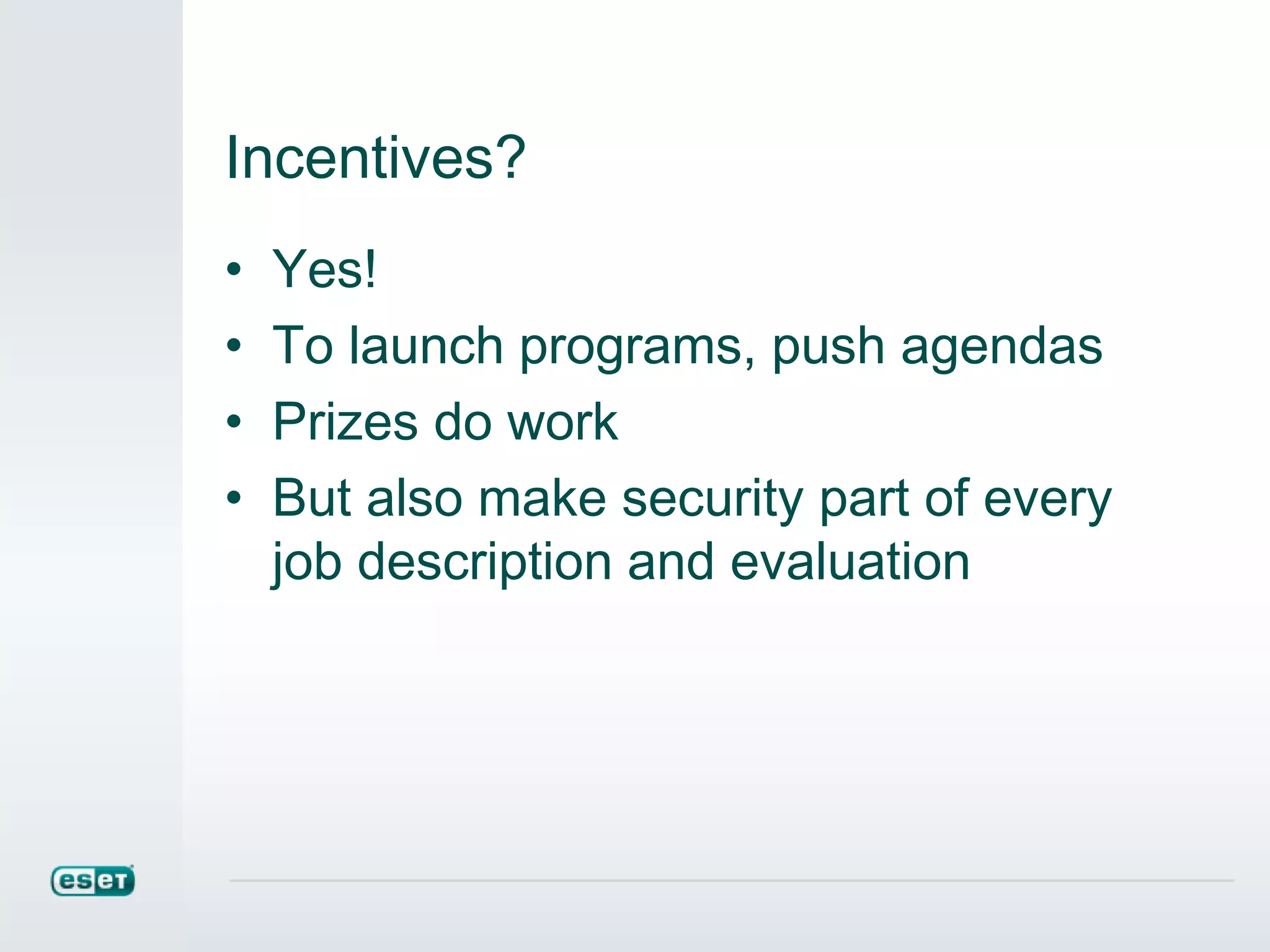 Incentives?

• Yes!
• To launch programs, push agendas
• Prizes do work
• But also make security part of every job description and evaluation

eset